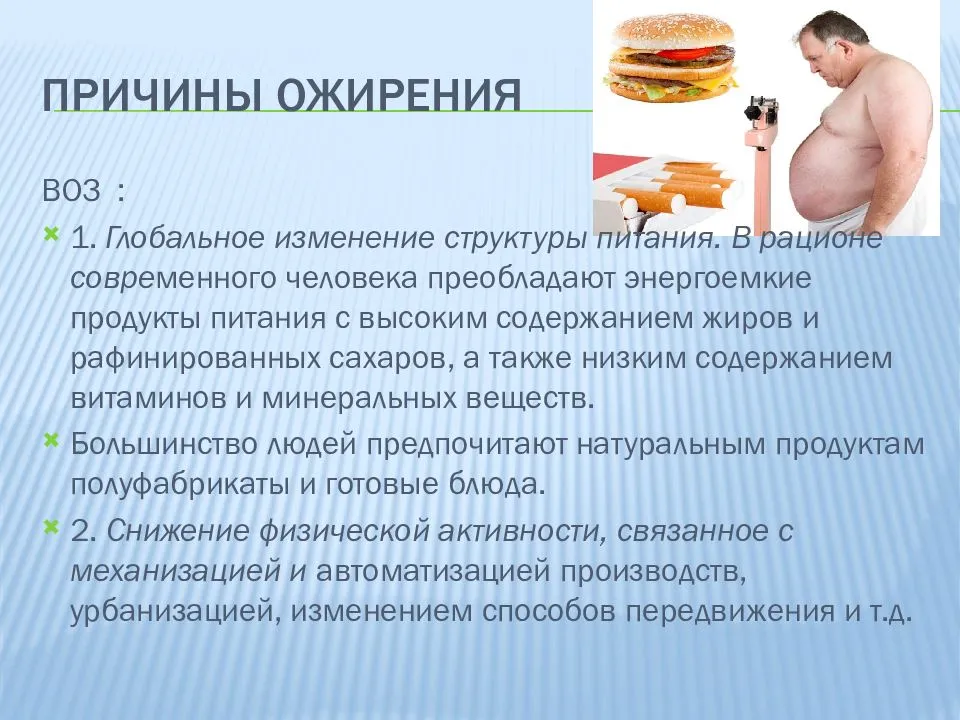 ПРИЧИНЫ ОЖИРЕНИЯ

ВОЗ :

1. Глобальное изменение структуры питания. В рационе современного человека преобладают энергоемкие продукты питания с высоким содержанием жиров и рафинированных сахаров, а также низким содержанием витаминов и минеральных веществ.

Большинство людей предпочитают натуральным продуктам полуфабрикаты и готовые блюда.

2. Снижение физической активности, связанное с механизацией и автоматизацией производств, урбанизацией, изменением способов передвижения и т.д.